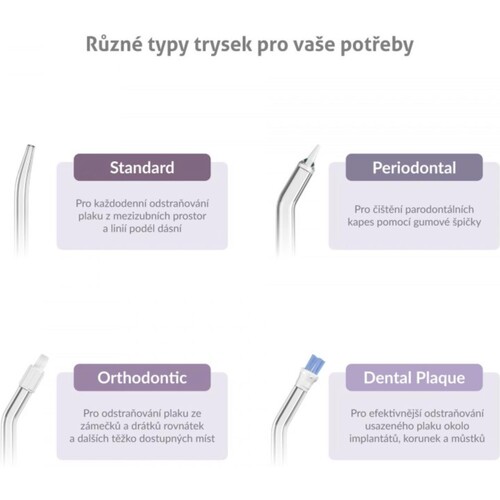 Různé typy trysek pro vaše potřeby

Standard

Pro každodenní odstraňování plaku z mezizubních prostor a linií podél dásní

Periodontal

Pro čištění parodontálních kapes pomocí gumové špičky

Orthodontic

Pro odstraňování plaku ze zámečků a drátků rovnátek a dalších těžko dostupných míst

Dental Plaque

Pro efektivnější odstraňování usazeného plaku okolo implantátů, korunek a můstků